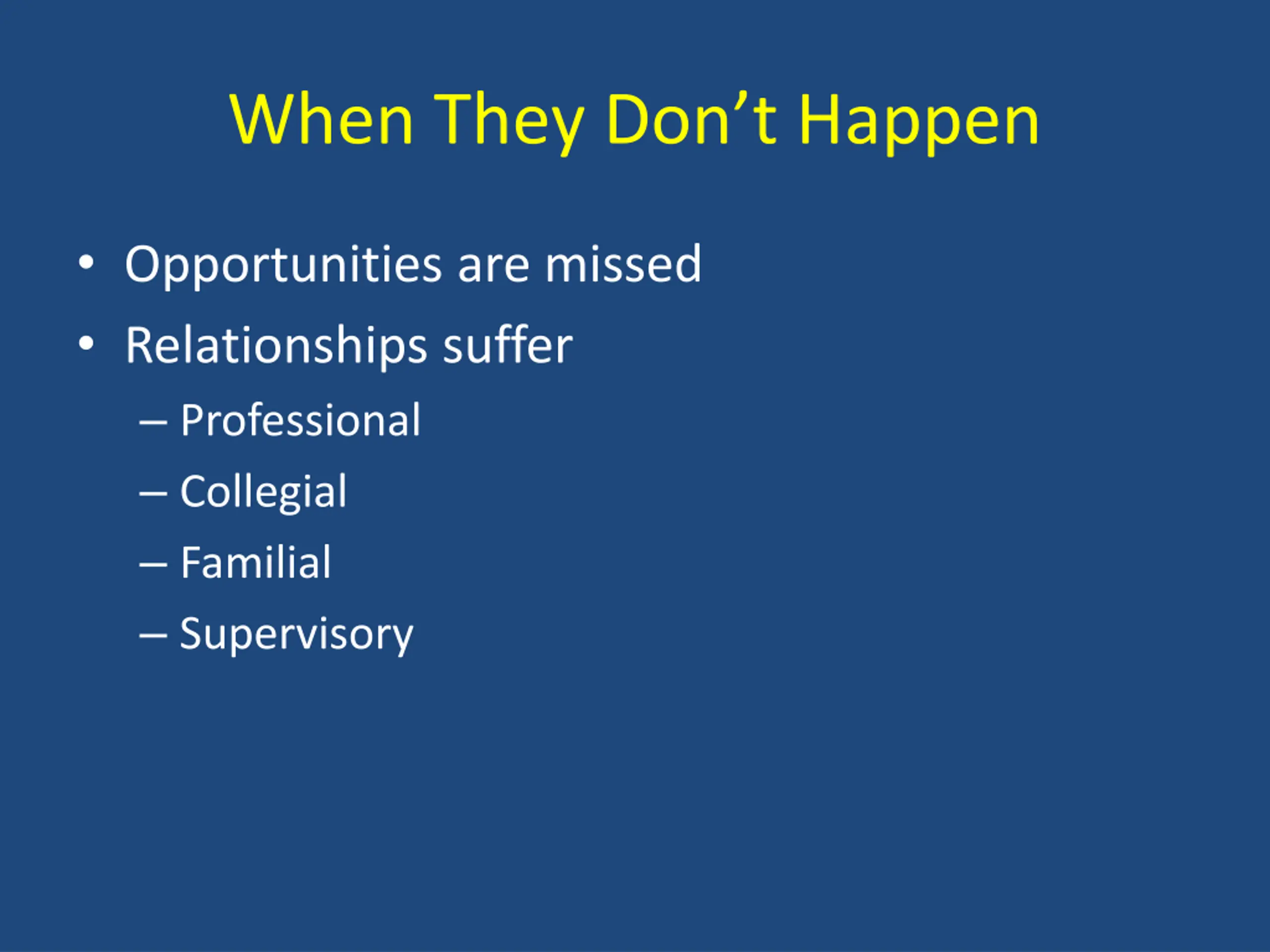 When They Don’t Happen

• Opportunities are missed
• Relationships suffer
  – Professional
  – Collegial
  – Familial
  – Supervisory